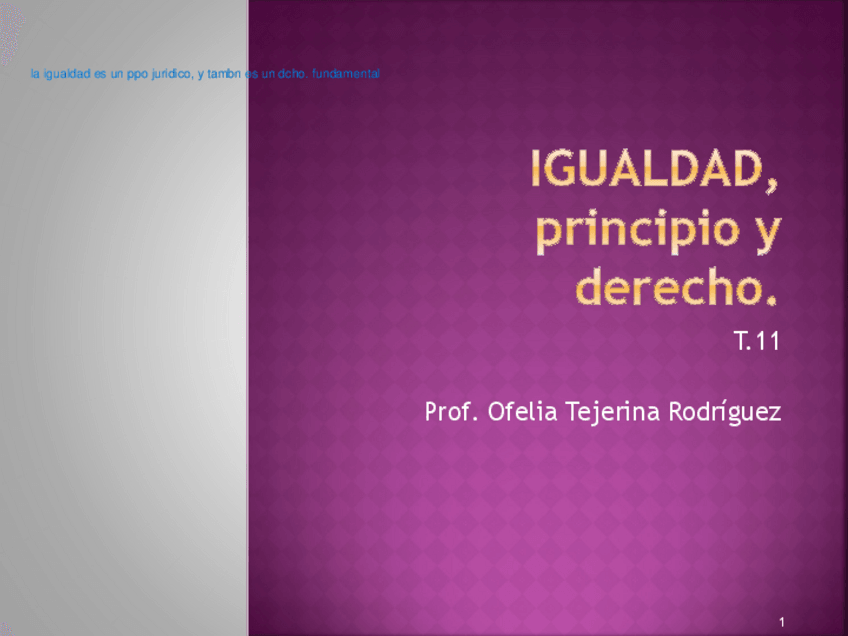 la igualdad es un ppo juridico, y tambn es un dcho. fundamental

IGUALDAD, principio y derecho.

T.11

Prof. Ofelia Tejerina Rodríguez

1